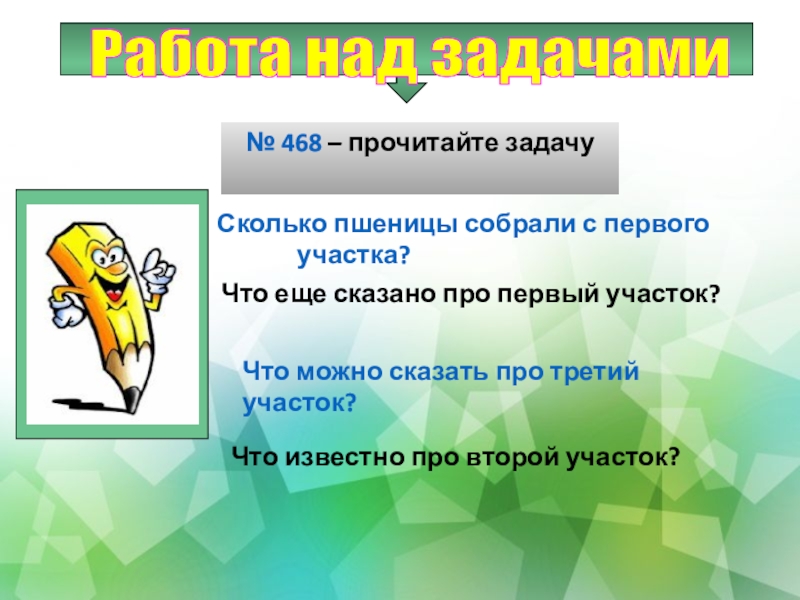 Работа над задачами

№ 468 – прочитайте задачу

Сколько пшеницы собрали с первого участка?

Что еще сказано про первый участок?

Что можно сказать про третий участок?

Что известно про второй участок?